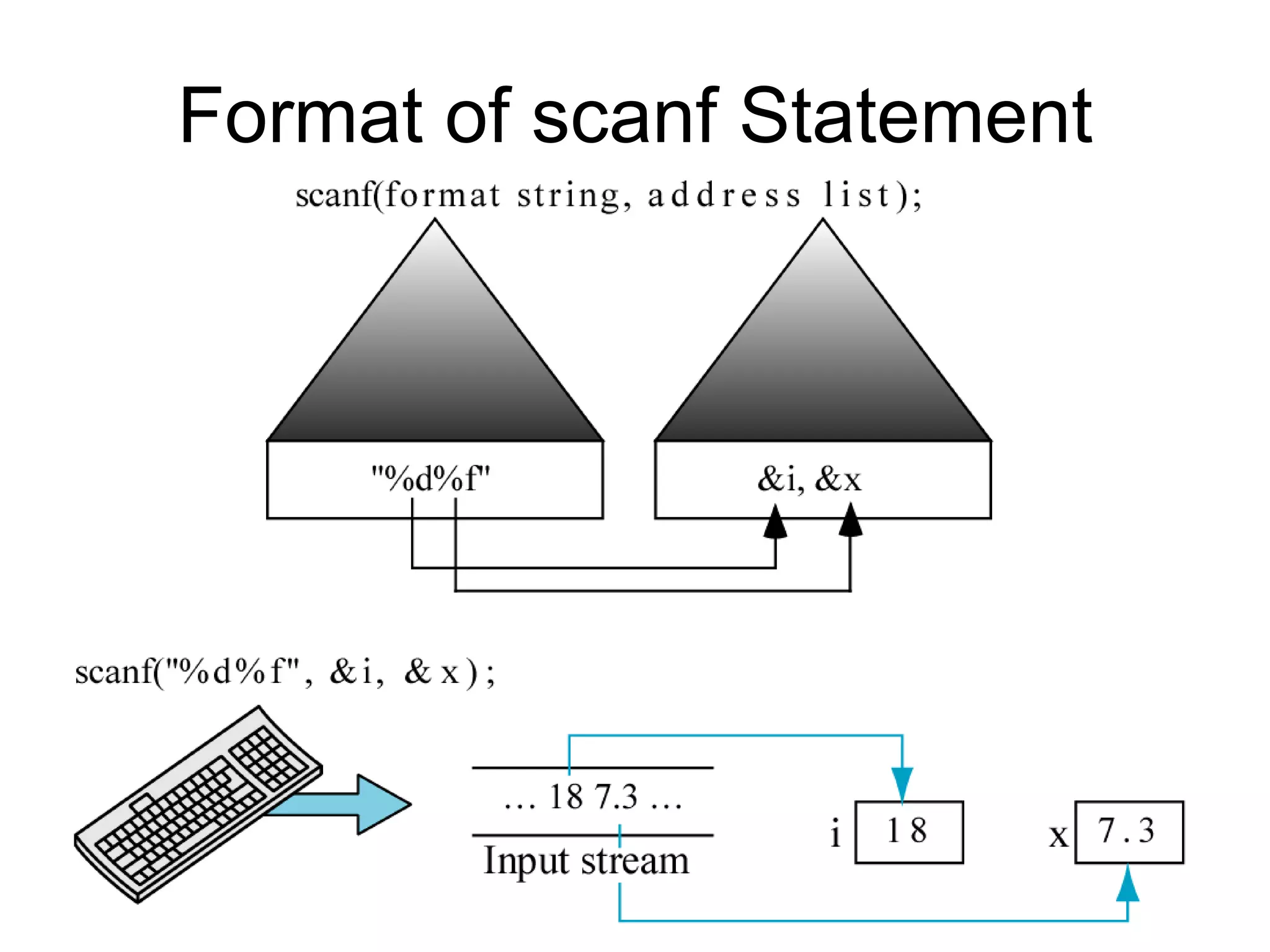 Format of scanf Statement

scanf(format string, address list);

"%d%f"

&i, &x

scanf("%d%f", &i, &x);

... 18 7.3 ...

Input stream

i 18

x 7.3